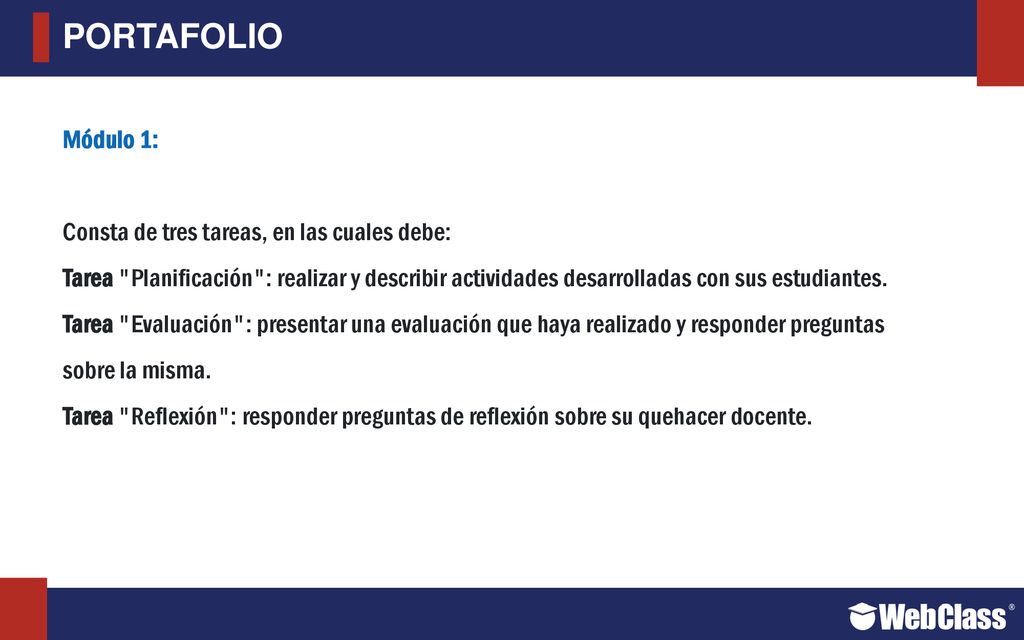 PORTAFOLIO

Módulo 1:

Consta de tres tareas, en las cuales debe:

Tarea "Planificación": realizar y describir actividades desarrolladas con sus estudiantes.

Tarea "Evaluación": presentar una evaluación que haya realizado y responder preguntas sobre la misma.

Tarea "Reflexión": responder preguntas de reflexión sobre su quehacer docente.

WebClass®